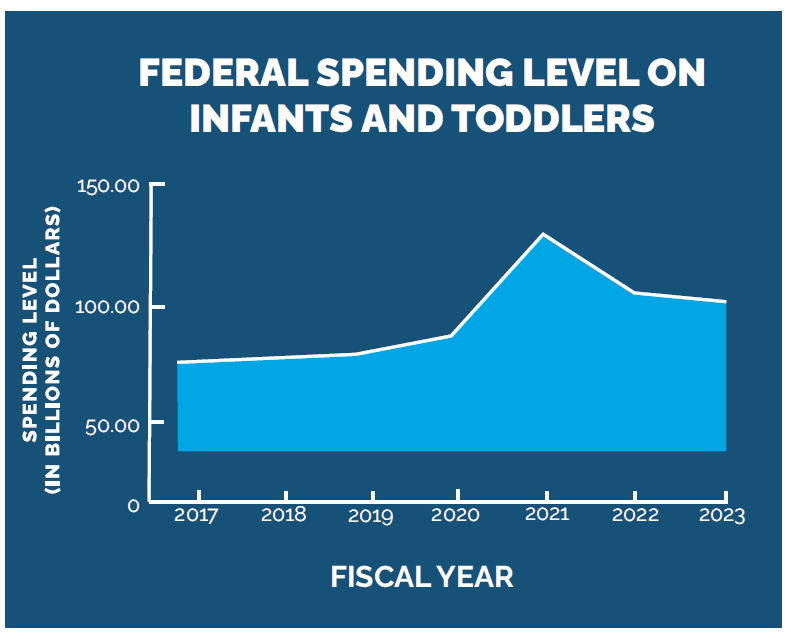 FEDERAL SPENDING LEVEL ON INFANTS AND TODDLERS

SPENDING LEVEL (IN BILLIONS OF DOLLARS)

150.00

100.00

50.00

0

2017

2018

2019

2020

2021

2022

2023

FISCAL YEAR